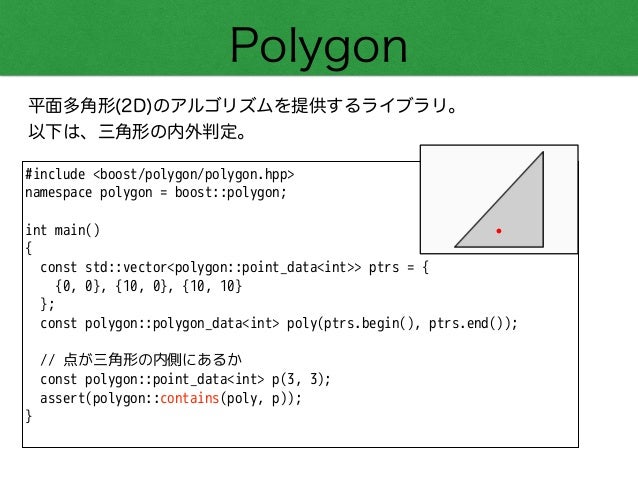 Polygon

平面多角形(2D)のアルゴリズムを提供するライブラリ。
以下は、三角形の内外判定。

#include <boost/polygon/polygon.hpp>
namespace polygon = boost::polygon;

int main()
{
  const std::vector<polygon::point_data<int>> ptrs = {
    {0, 0}, {10, 0}, {10, 10}
  };
  const polygon::polygon_data<int> poly(ptrs.begin(), ptrs.end());

  // 点が三角形の内側にあるか
  const polygon::point_data<int> p(3, 3);
  assert(polygon::contains(poly, p));
}